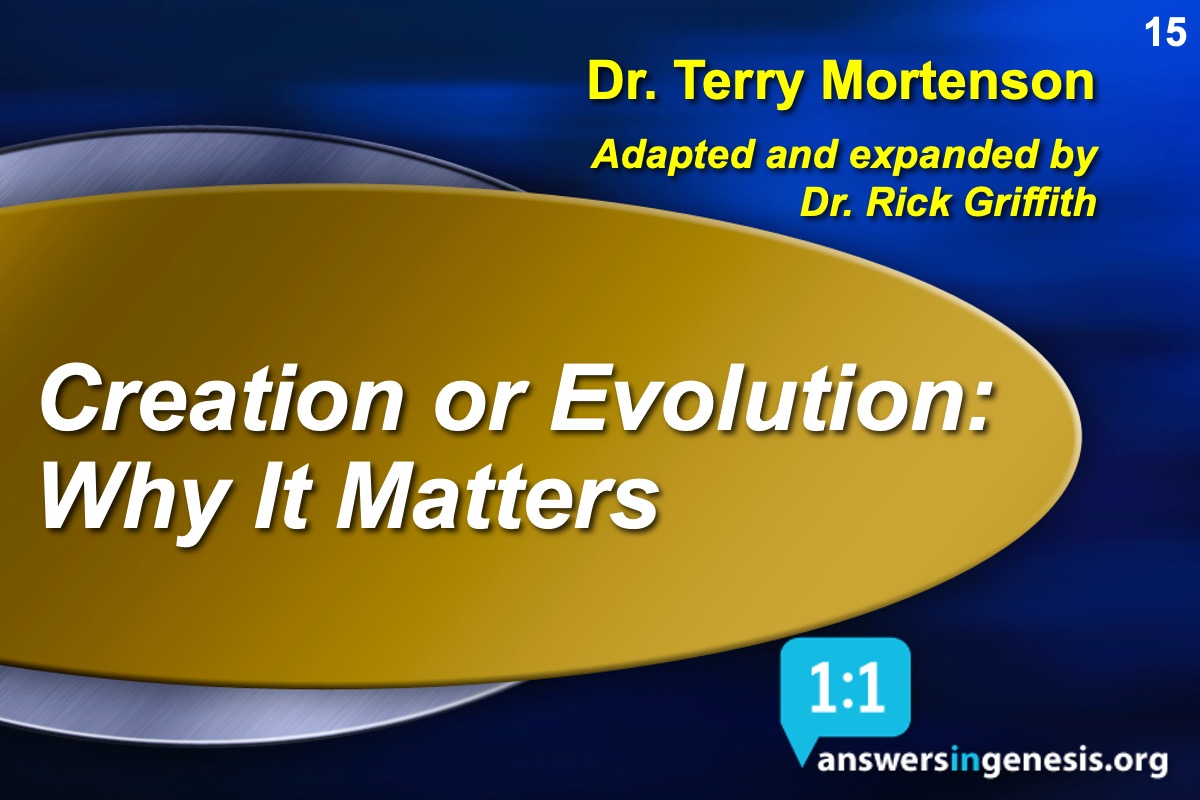 15

Dr. Terry Mortenson

Adapted and expanded by Dr. Rick Griffith

Creation or Evolution: Why It Matters

1:1

answersingenesis.org